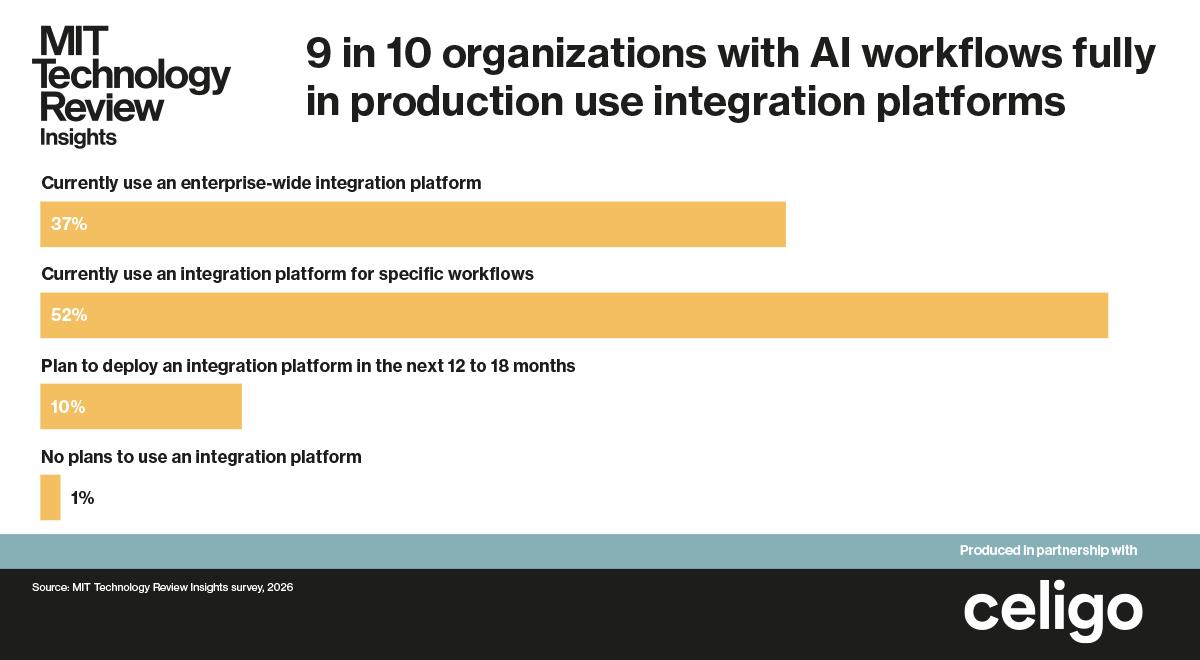 MIT Technology Review Insights

9 in 10 organizations with AI workflows fully in production use integration platforms

Currently use an enterprise-wide integration platform

37%

Currently use an integration platform for specific workflows

52%

Plan to deploy an integration platform in the next 12 to 18 months

10%

No plans to use an integration platform

1%

Produced in partnership with

Source: MIT Technology Review Insights survey, 2026

celigo